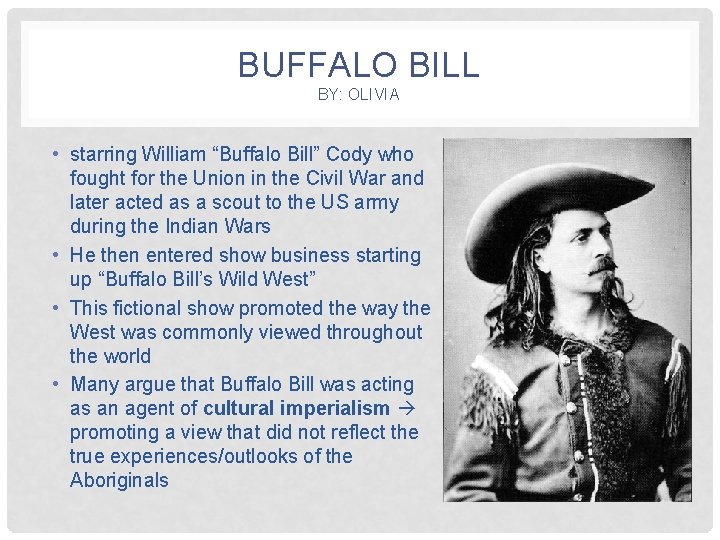 BUFFALO BILL
BY: OLIVIA

• starring William "Buffalo Bill" Cody who fought for the Union in the Civil War and later acted as a scout to the US army during the Indian Wars
• He then entered show business starting up "Buffalo Bill's Wild West"
• This fictional show promoted the way the West was commonly viewed throughout the world
• Many argue that Buffalo Bill was acting as an agent of cultural imperialism → promoting a view that did not reflect the true experiences/outlooks of the Aboriginals